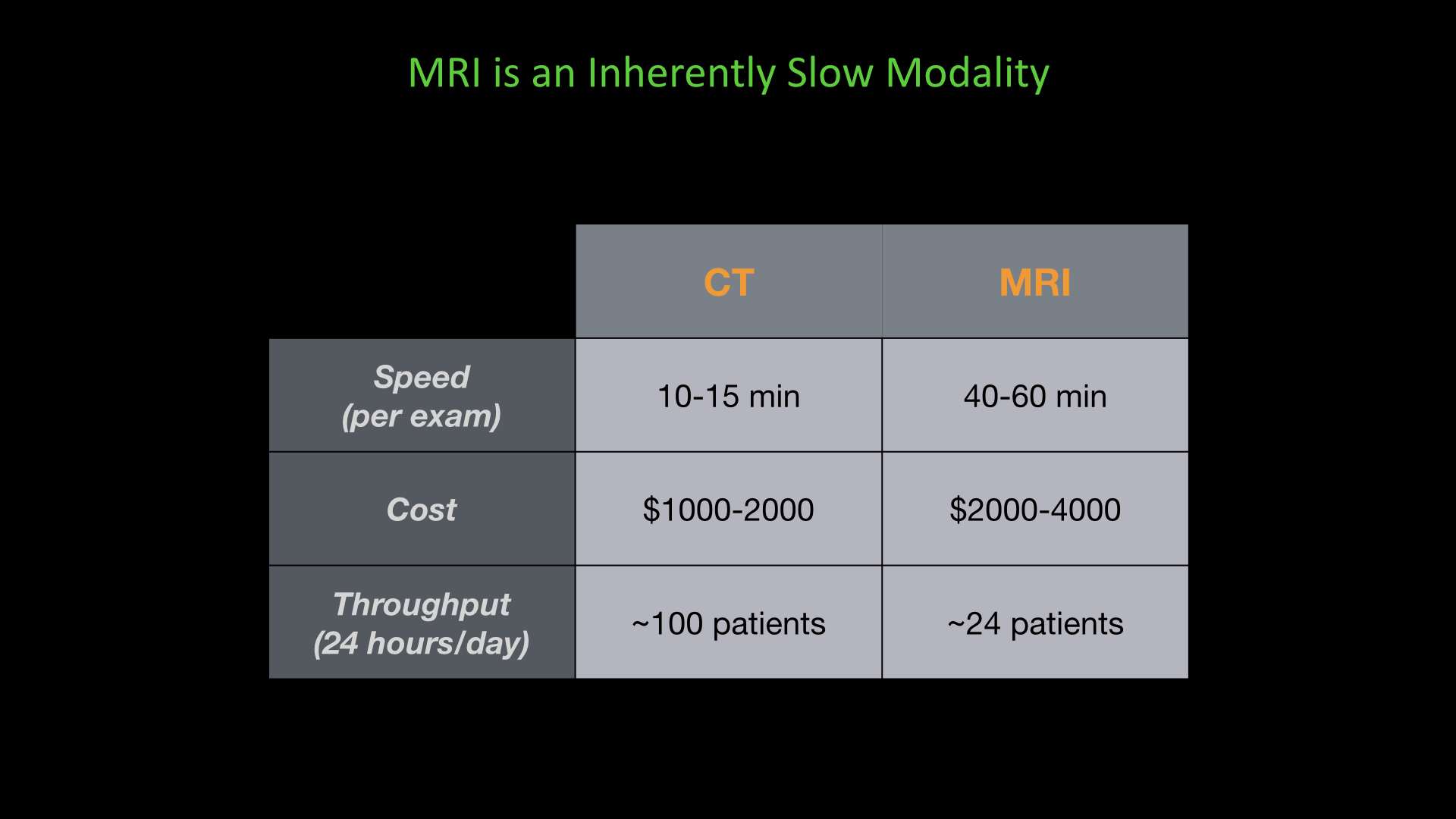 MRI is an Inherently Slow Modality

| | CT | MRI |
|---|---|---|
| Speed (per exam) | 10-15 min | 40-60 min |
| Cost | \$1000-2000 | \$2000-4000 |
| Throughput (24 hours/day) | ~100 patients | ~24 patients |